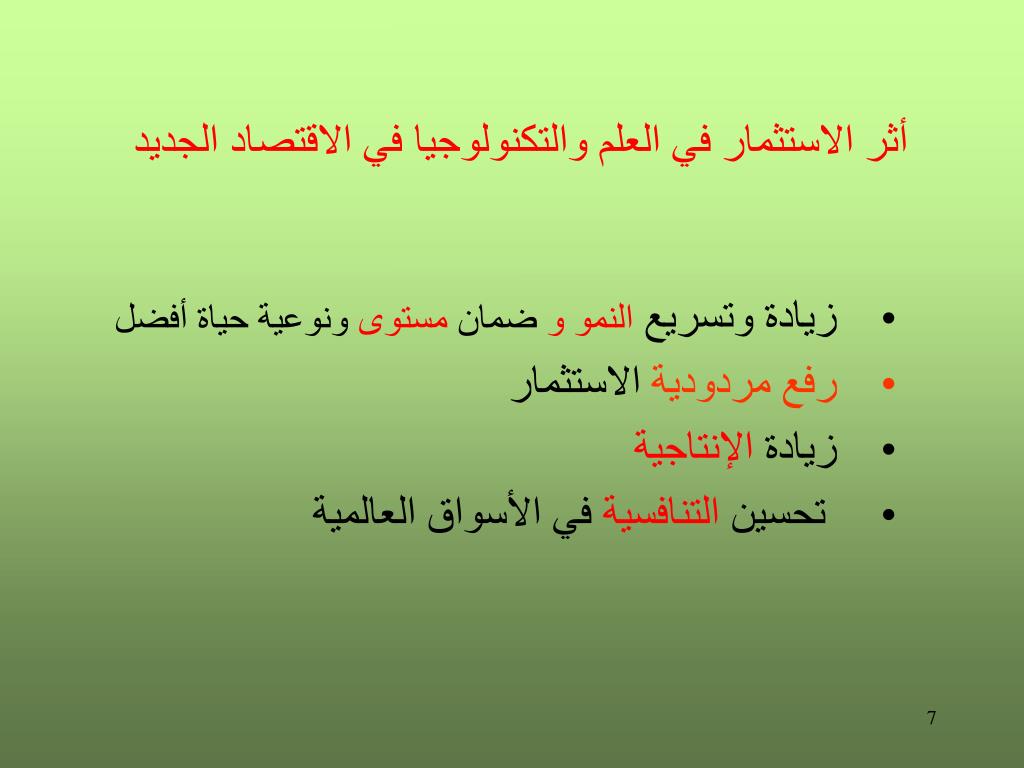 أثر الاستثمار في العلم والتكنولوجيا في الاقتصاد الجديد

• زيادة وتسريع النمو و ضمان مستوى ونوعية حياة أفضل
• رفع مردودية الاستثمار
• زيادة الإنتاجية
• تحسين التنافسية في الأسواق العالمية

7